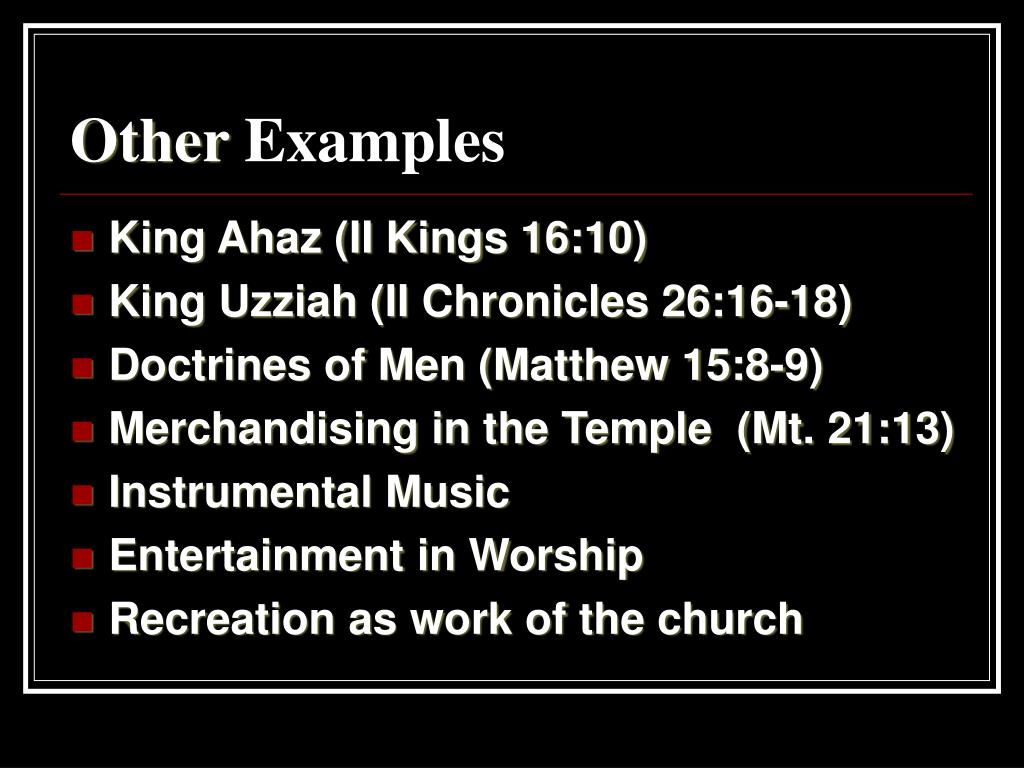 Other Examples

King Ahaz (II Kings 16:10)
King Uzziah (II Chronicles 26:16-18)
Doctrines of Men (Matthew 15:8-9)
Merchandising in the Temple (Mt. 21:13)
Instrumental Music
Entertainment in Worship
Recreation as work of the church